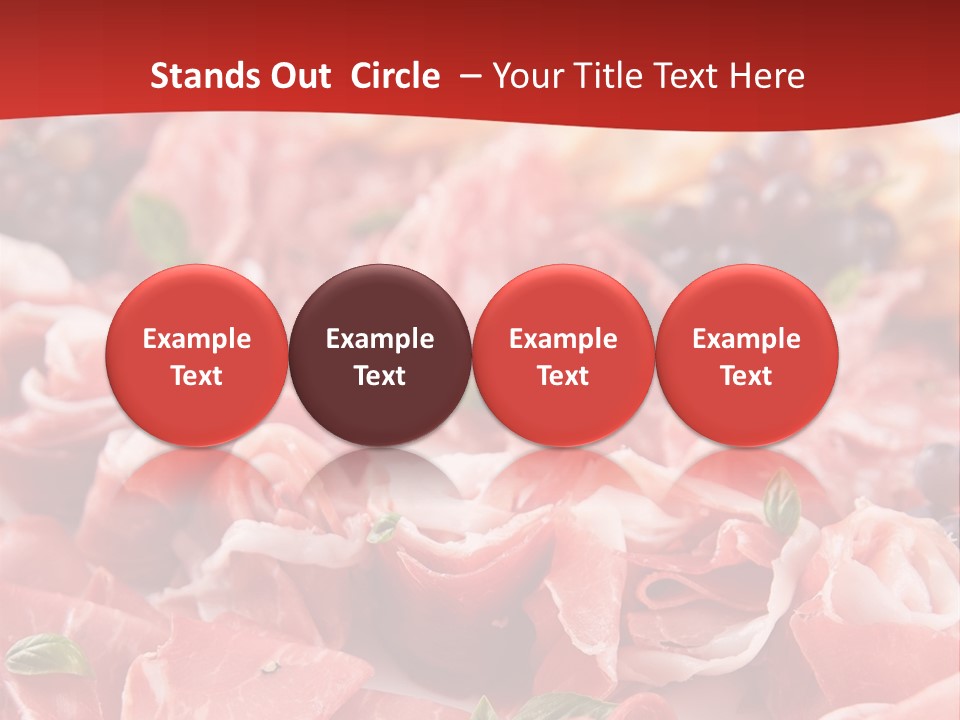 Stands Out Circle – Your Title Text Here

Example Text

Example Text

Example Text

Example Text